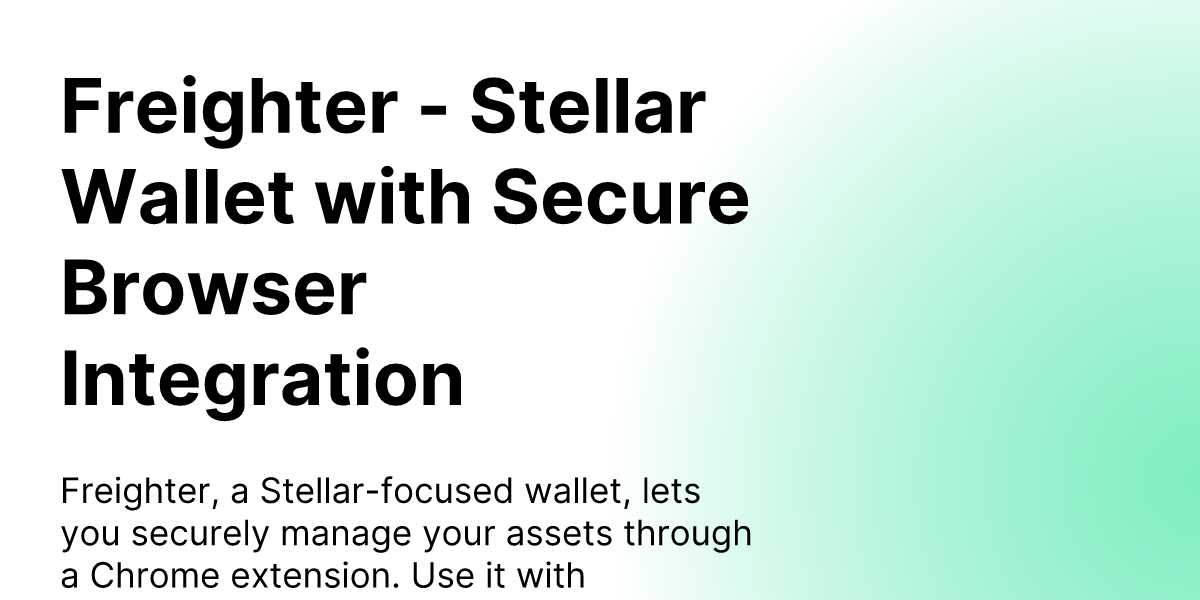 Freighter - Stellar Wallet with Secure Browser Integration

Freighter, a Stellar-focused wallet, lets you securely manage your assets through a Chrome extension. Use it with